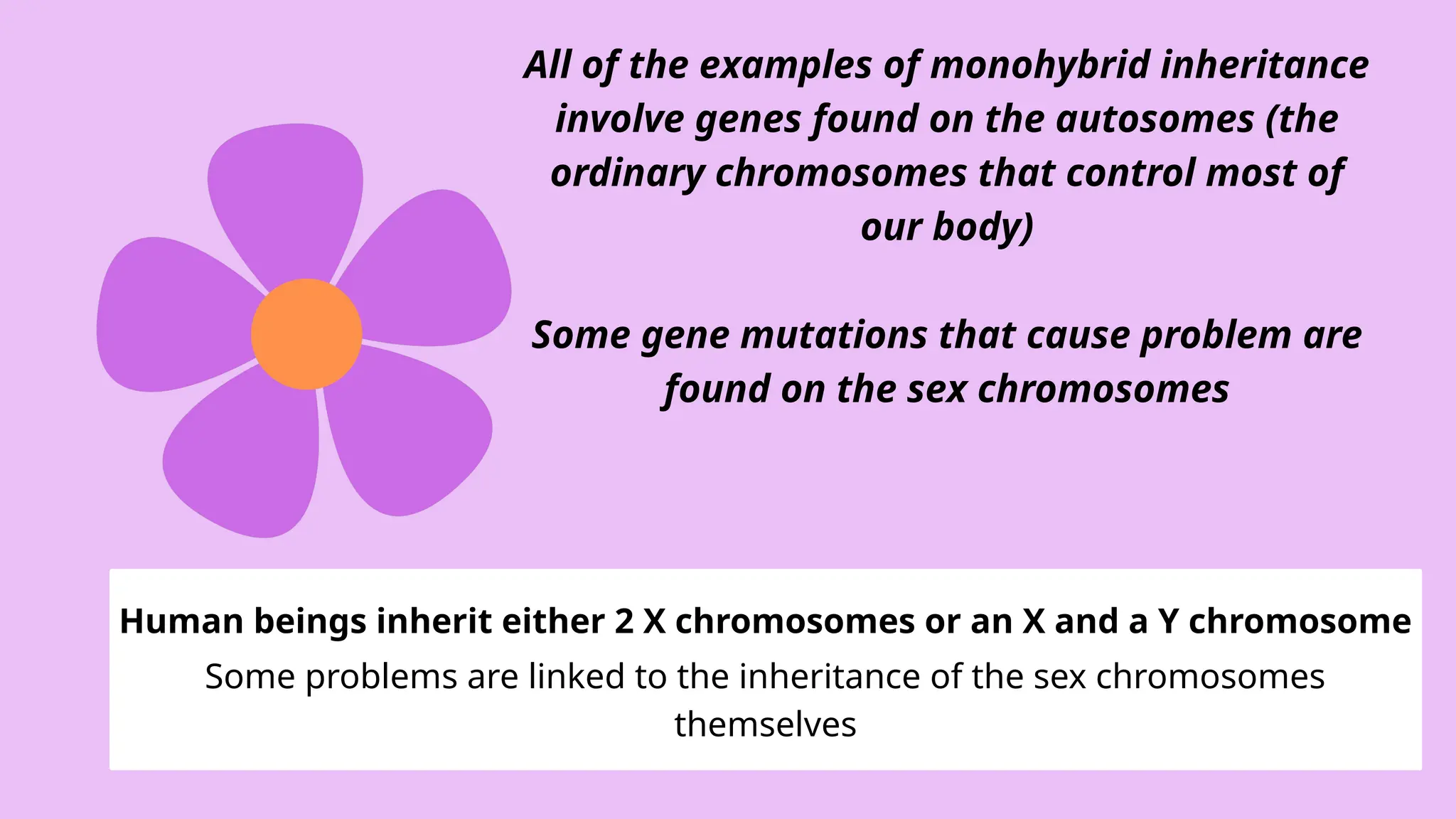 All of the examples of monohybrid inheritance involve genes found on the autosomes (the ordinary chromosomes that control most of our body)

Some gene mutations that cause problem are found on the sex chromosomes

Human beings inherit either 2 X chromosomes or an X and a Y chromosome

Some problems are linked to the inheritance of the sex chromosomes themselves